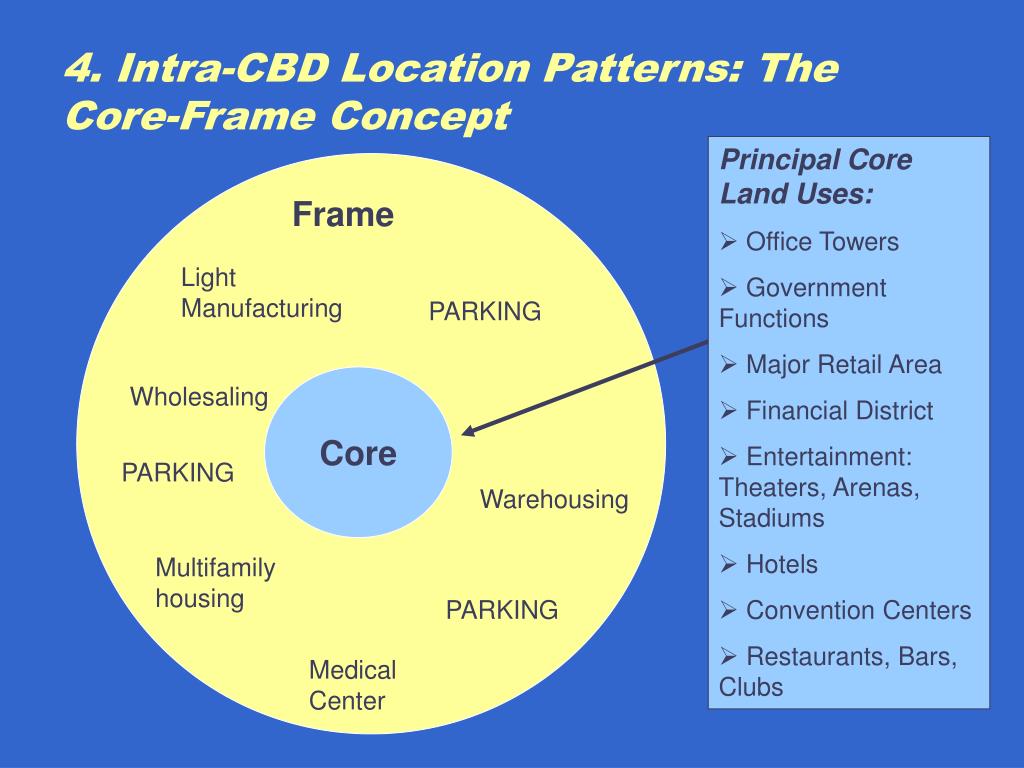 4. Intra-CBD Location Patterns: The Core-Frame Concept

Frame

Light Manufacturing

PARKING

Wholesaling

Core

PARKING

Warehousing

Multifamily housing

PARKING

Medical Center

Principal Core Land Uses:

➢ Office Towers

➢ Government Functions

➢ Major Retail Area

➢ Financial District

➢ Entertainment: Theaters, Arenas, Stadiums

➢ Hotels

➢ Convention Centers

➢ Restaurants, Bars, Clubs